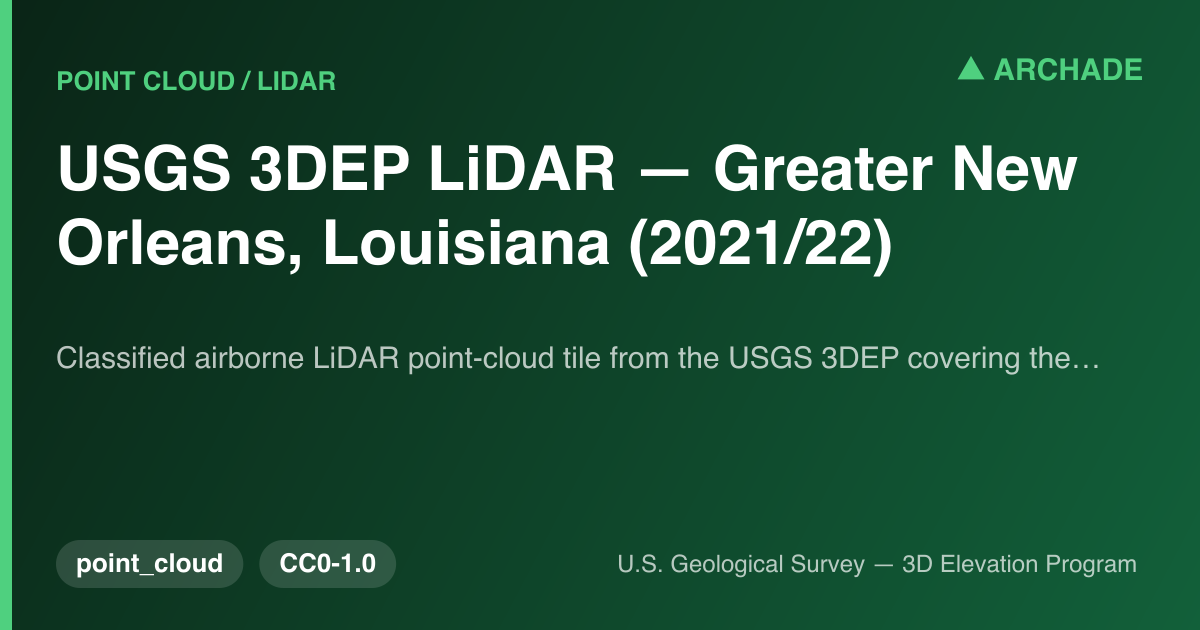 POINT CLOUD / LIDAR

▲ ARCHADE

USGS 3DEP LiDAR — Greater New Orleans, Louisiana (2021/22)

Classified airborne LiDAR point-cloud tile from the USGS 3DEP covering the…

point_cloud

CC0-1.0

U.S. Geological Survey — 3D Elevation Program